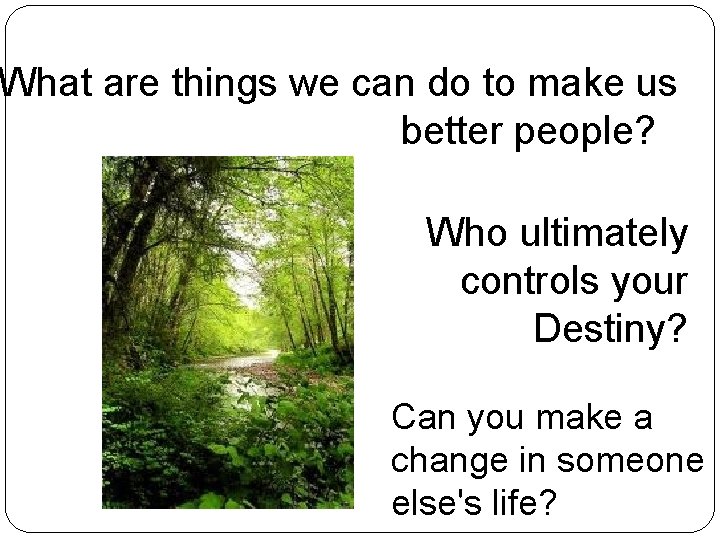 What are things we can do to make us better people?

Who ultimately controls your Destiny?

Can you make a change in someone else's life?